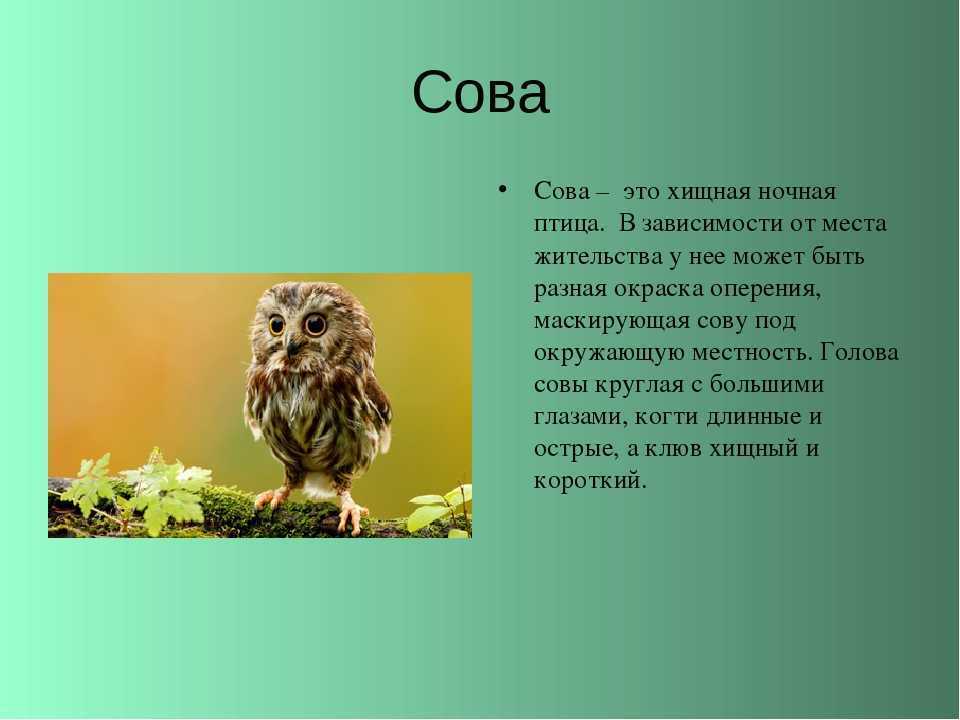 Сова

• Сова – это хищная ночная птица. В зависимости от места жительства у нее может быть разная окраска оперения, маскирующая сову под окружающую местность. Голова совы круглая с большими глазами, когти длинные и острые, а клюв хищный и короткий.